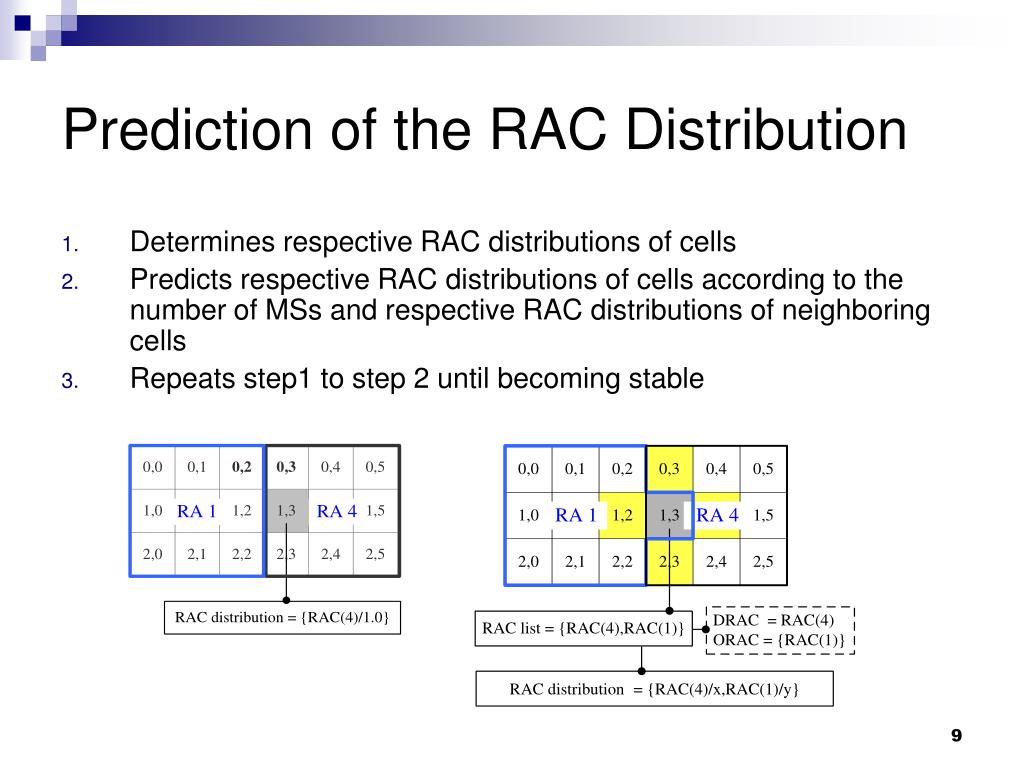 Prediction of the RAC Distribution

1. Determines respective RAC distributions of cells
2. Predicts respective RAC distributions of cells according to the number of MSs and respective RAC distributions of neighboring cells
3. Repeats step1 to step 2 until becoming stable

| 0,0 | 0,1 | 0,2 | 0,3 | 0,4 | 0,5 |
|---|---|---|---|---|---|
| 1,0 | RA 1 | 1,2 | 1,3 | RA 4 | 1,5 |
| 2,0 | 2,1 | 2,2 | 2,3 | 2,4 | 2,5 |

RAC distribution = {RAC(4)/1.0}

| 0,0 | 0,1 | 0,2 | 0,3 | 0,4 | 0,5 |
|---|---|---|---|---|---|
| 1,0 | RA 1 | 1,2 | 1,3 | RA 4 | 1,5 |
| 2,0 | 2,1 | 2,2 | 2,3 | 2,4 | 2,5 |

RAC list = {RAC(4),RAC(1)}

DRAC = RAC(4)
ORAC = {RAC(1)}

RAC distribution = {RAC(4)/x,RAC(1)/y}

9